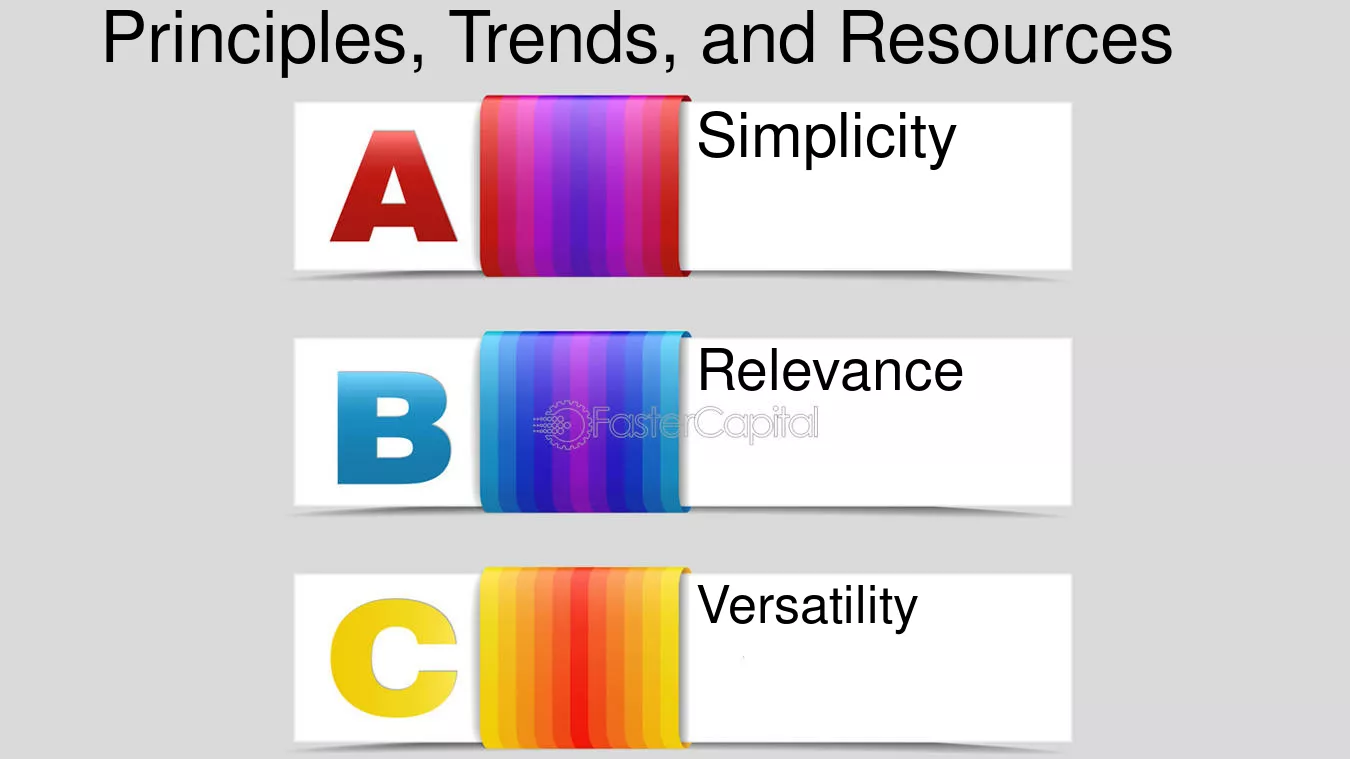 Principles, Trends, and Resources

A Simplicity

B Relevance

FasterCapital

C Versatility